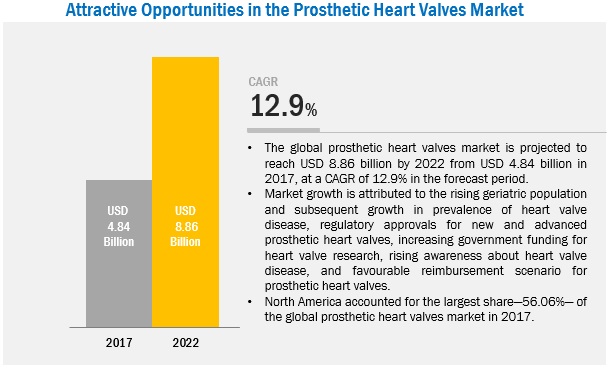 Attractive Opportunities in the Prosthetic Heart Valves Market

USD 4.84 Billion

USD 8.86 Billion

2017

2022

CAGR
12.9%

• The global prosthetic heart valves market is projected to reach USD 8.86 billion by 2022 from USD 4.84 billion in 2017, at a CAGR of 12.9% in the forecast period.
• Market growth is attributed to the rising geriatric population and subsequent growth in prevalence of heart valve disease, regulatory approvals for new and advanced prosthetic heart valves, increasing government funding for heart valve research, rising awareness about heart valve disease, and favourable reimbursement scenario for prosthetic heart valves.
• North America accounted for the largest share—56.06%— of the global prosthetic heart valves market in 2017.